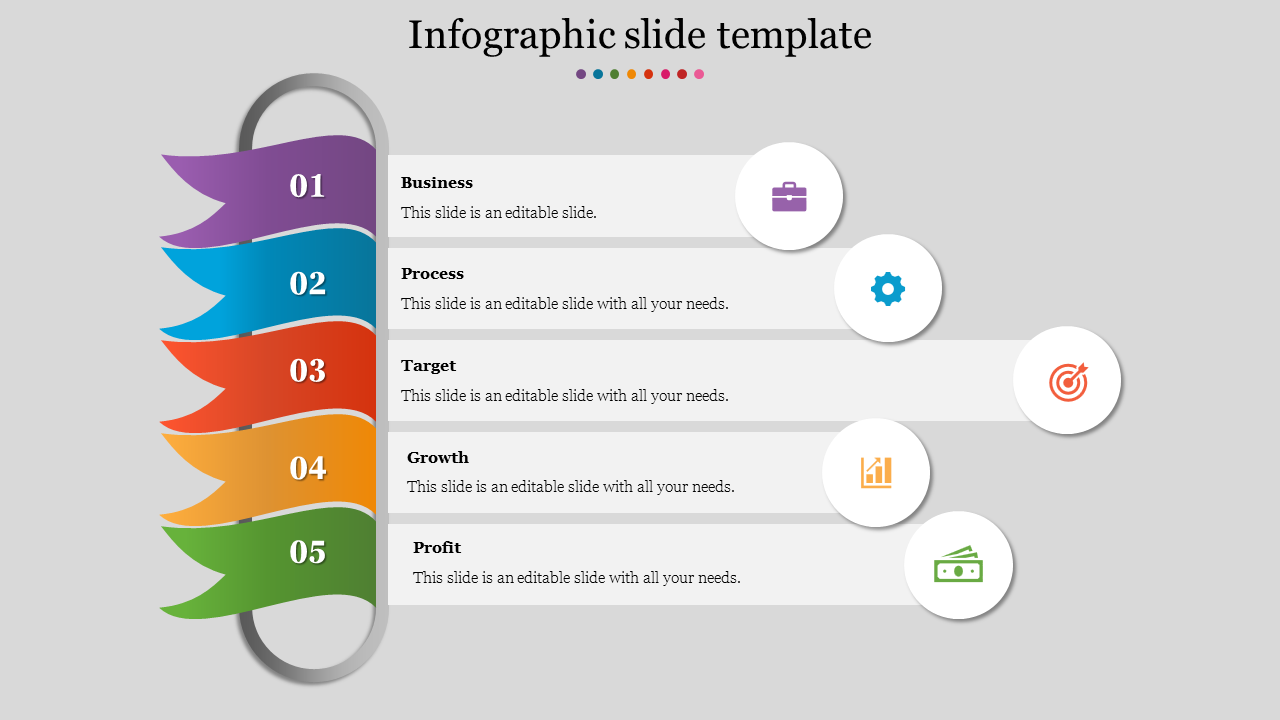 Infographic slide template

01
Business
This slide is an editable slide.

02
Process
This slide is an editable slide with all your needs.

03
Target
This slide is an editable slide with all your needs.

04
Growth
This slide is an editable slide with all your needs.

05
Profit
This slide is an editable slide with all your needs.